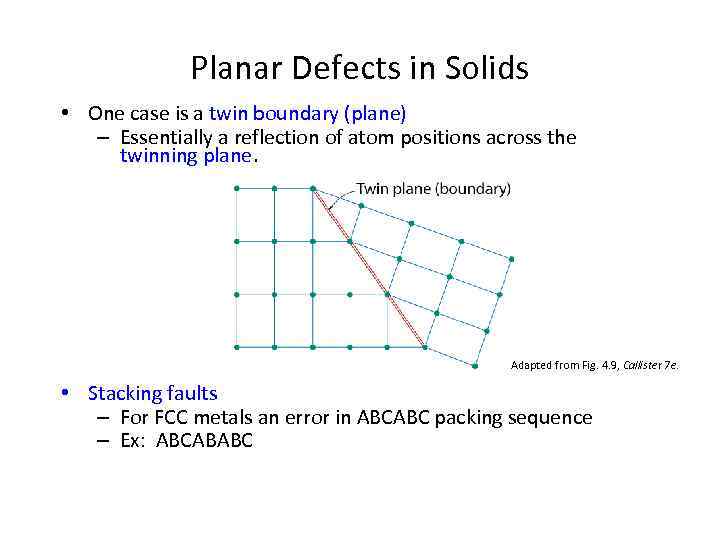 Planar Defects in Solids

• One case is a twin boundary (plane)
 – Essentially a reflection of atom positions across the twinning plane.

Twin plane (boundary)

Adapted from Fig. 4.9, Callister 7e.

• Stacking faults
 – For FCC metals an error in ABCABC packing sequence
 – Ex: ABCABABC